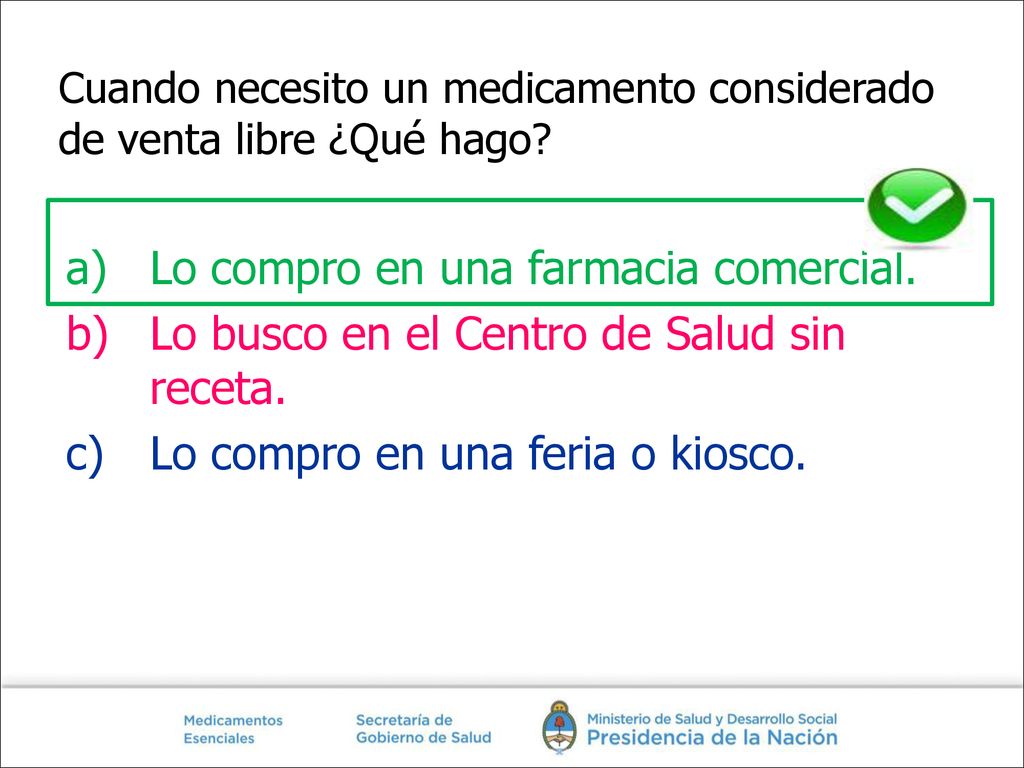 Cuando necesito un medicamento considerado de venta libre ¿Qué hago?

a) Lo compro en una farmacia comercial.
b) Lo busco en el Centro de Salud sin receta.
c) Lo compro en una feria o kiosco.

Medicamentos Esenciales

Secretaría de Gobierno de Salud

Ministerio de Salud y Desarrollo Social
Presidencia de la Nación